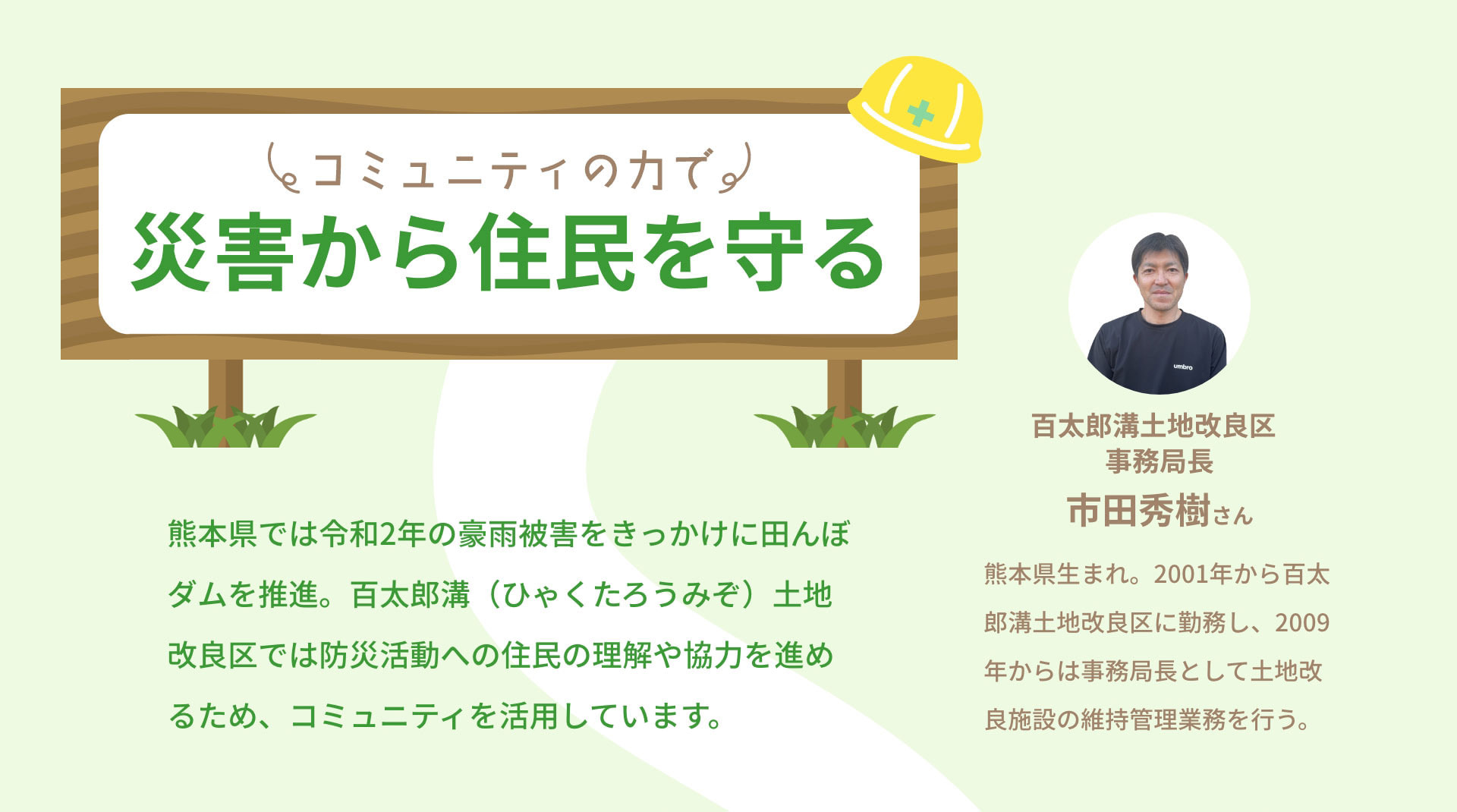 コミュニティの力で
災害から住民を守る

熊本県では令和2年の豪雨被害をきっかけに田んぼダムを推進。百太郎溝（ひゃくたろうみぞ）土地改良区では防災活動への住民の理解や協力を進めるため、コミュニティを活用しています。

umbro

百太郎溝土地改良区
事務局長
市田秀樹さん

熊本県生まれ。2001年から百太郎溝土地改良区に勤務し、2009年からは事務局長として土地改良施設の維持管理業務を行う。